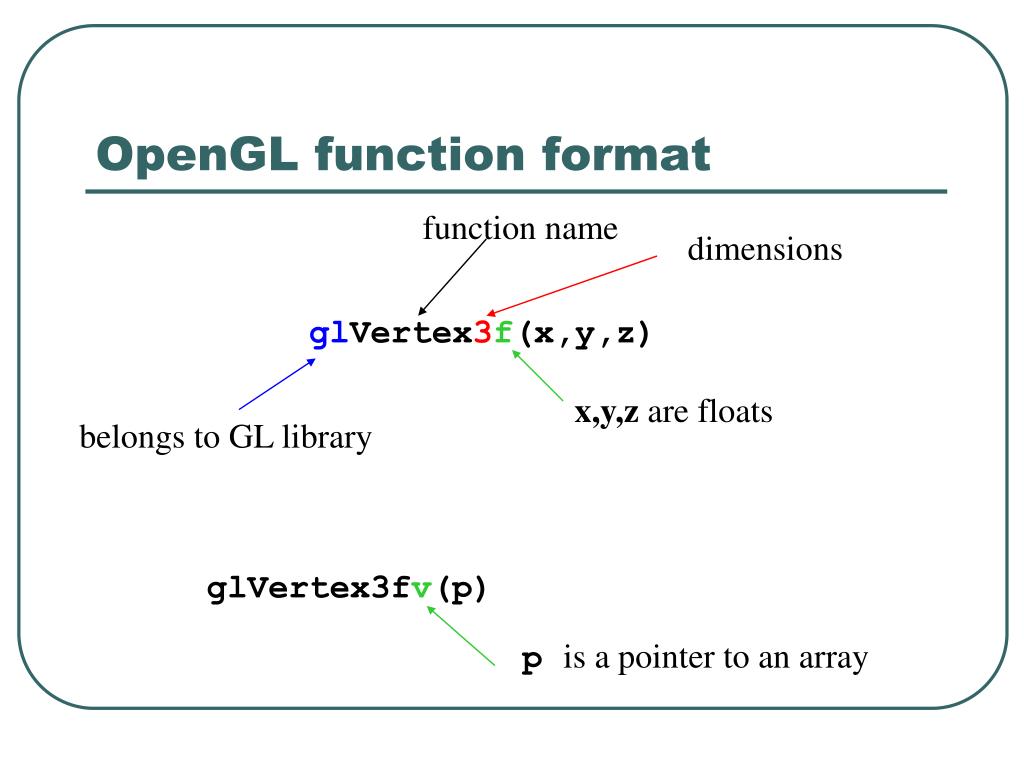 OpenGL function format

function name

dimensions

glVertex3f(x,y,z)

belongs to GL library

x,y,z are floats

glVertex3fv(p)

p is a pointer to an array